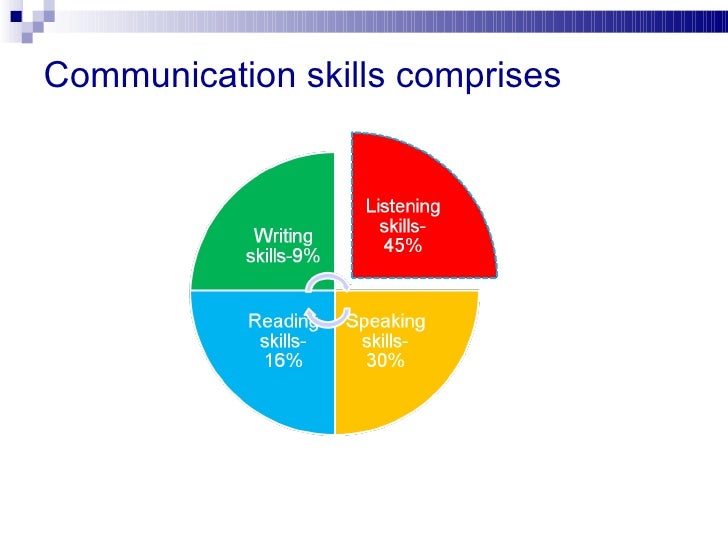 Communication skills comprises

Writing skills-9%

Listening skills-45%

Reading skills-16%

Speaking skills-30%